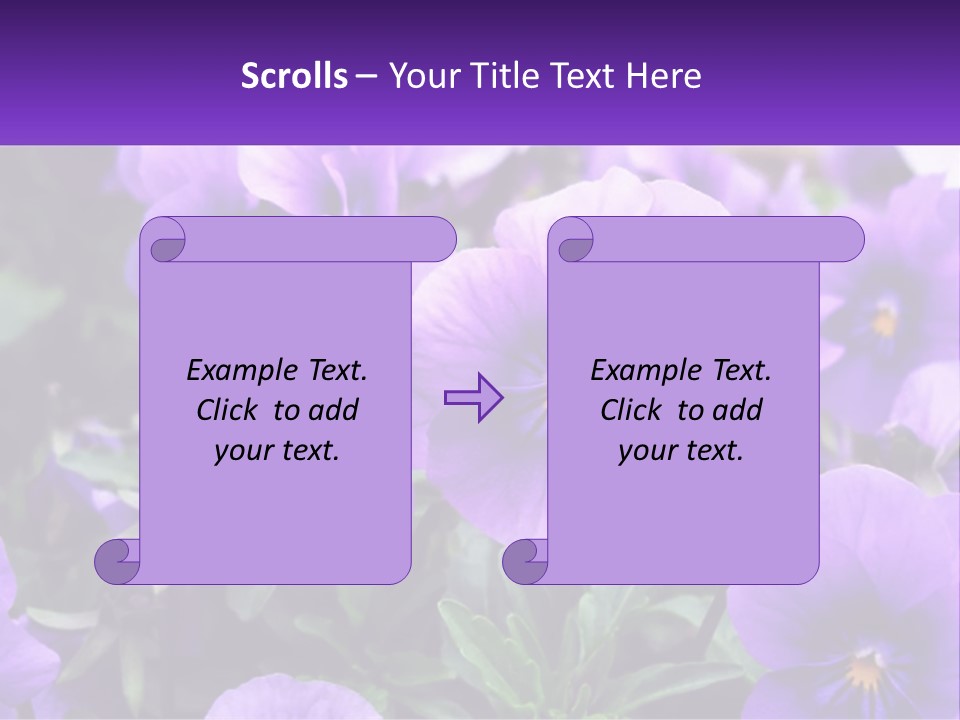 Scrolls – Your Title Text Here

Example Text. Click to add your text.

Example Text. Click to add your text.